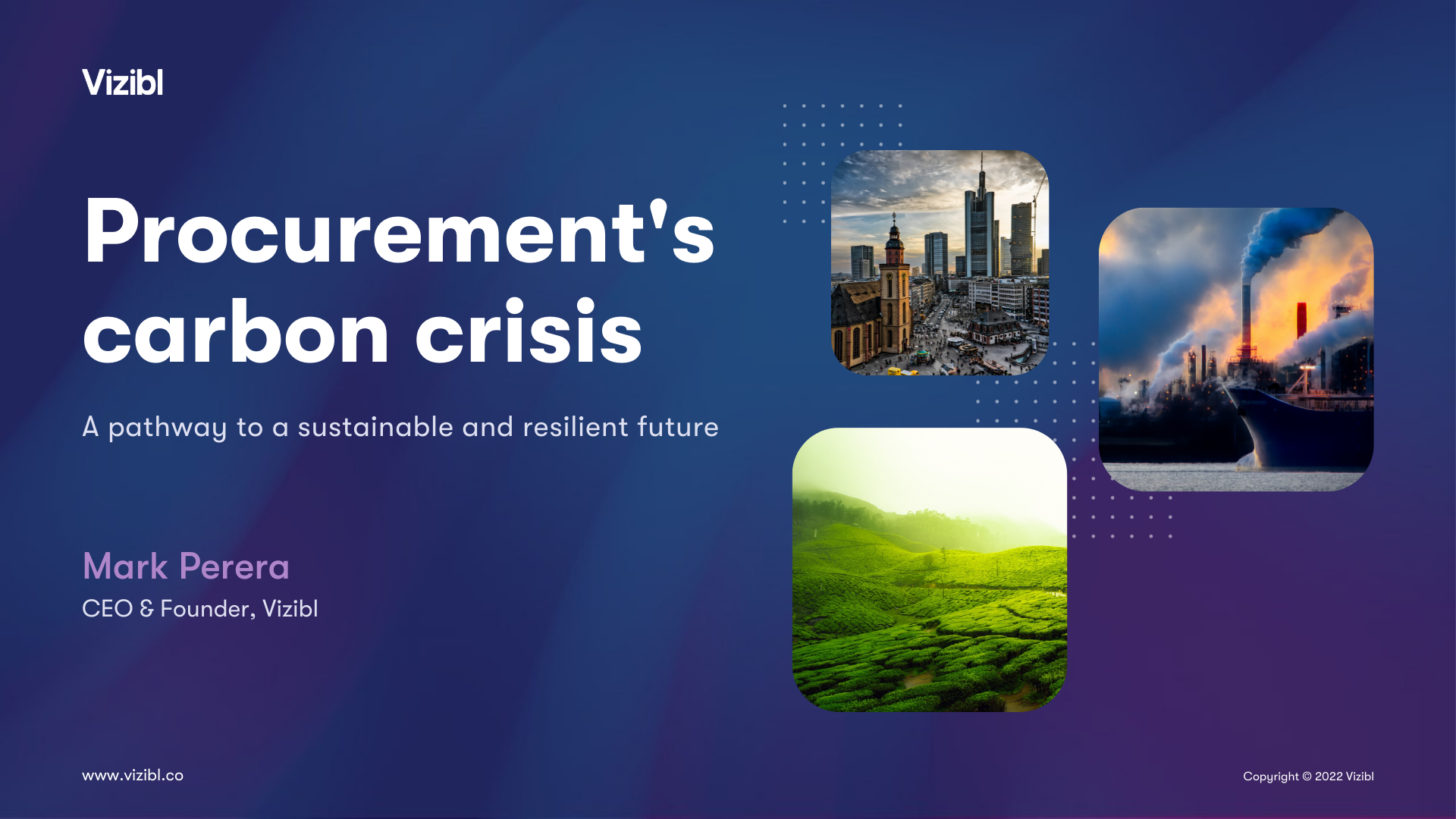 Vizibl

Procurement's carbon crisis

A pathway to a sustainable and resilient future

Mark Perera
CEO & Founder, Vizibl

www.vizibl.co

Copyright © 2022 Vizibl